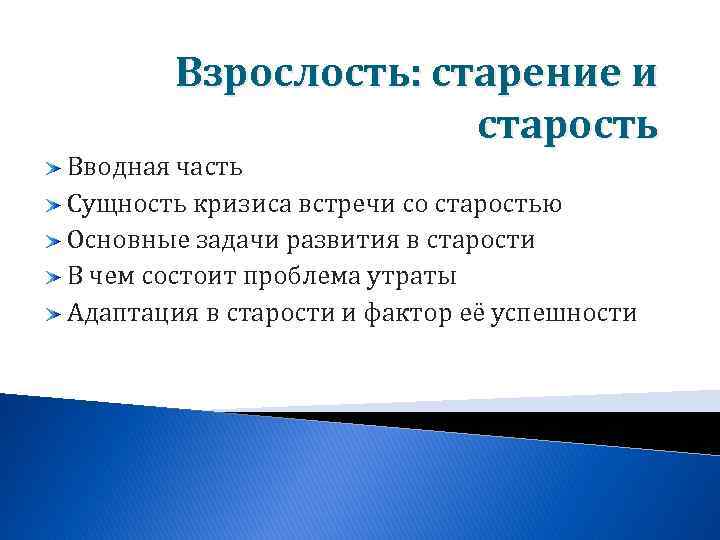 Взрослость: старение и старость

Вводная часть
Сущность кризиса встречи со старостью
Основные задачи развития в старости
В чем состоит проблема утраты
Адаптация в старости и фактор её успешности